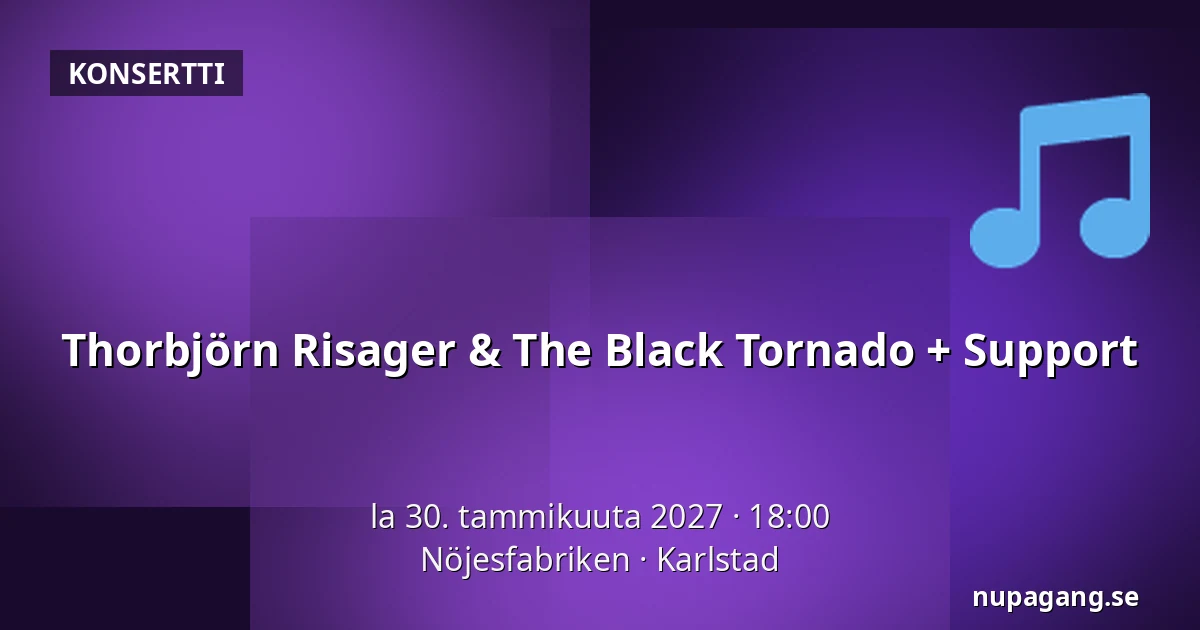 KONSERTTI

Thorbjörn Risager & The Black Tornado + Support

la 30. tammikuuta 2027 · 18:00
Nöjesfabriken · Karlstad

nupagang.se